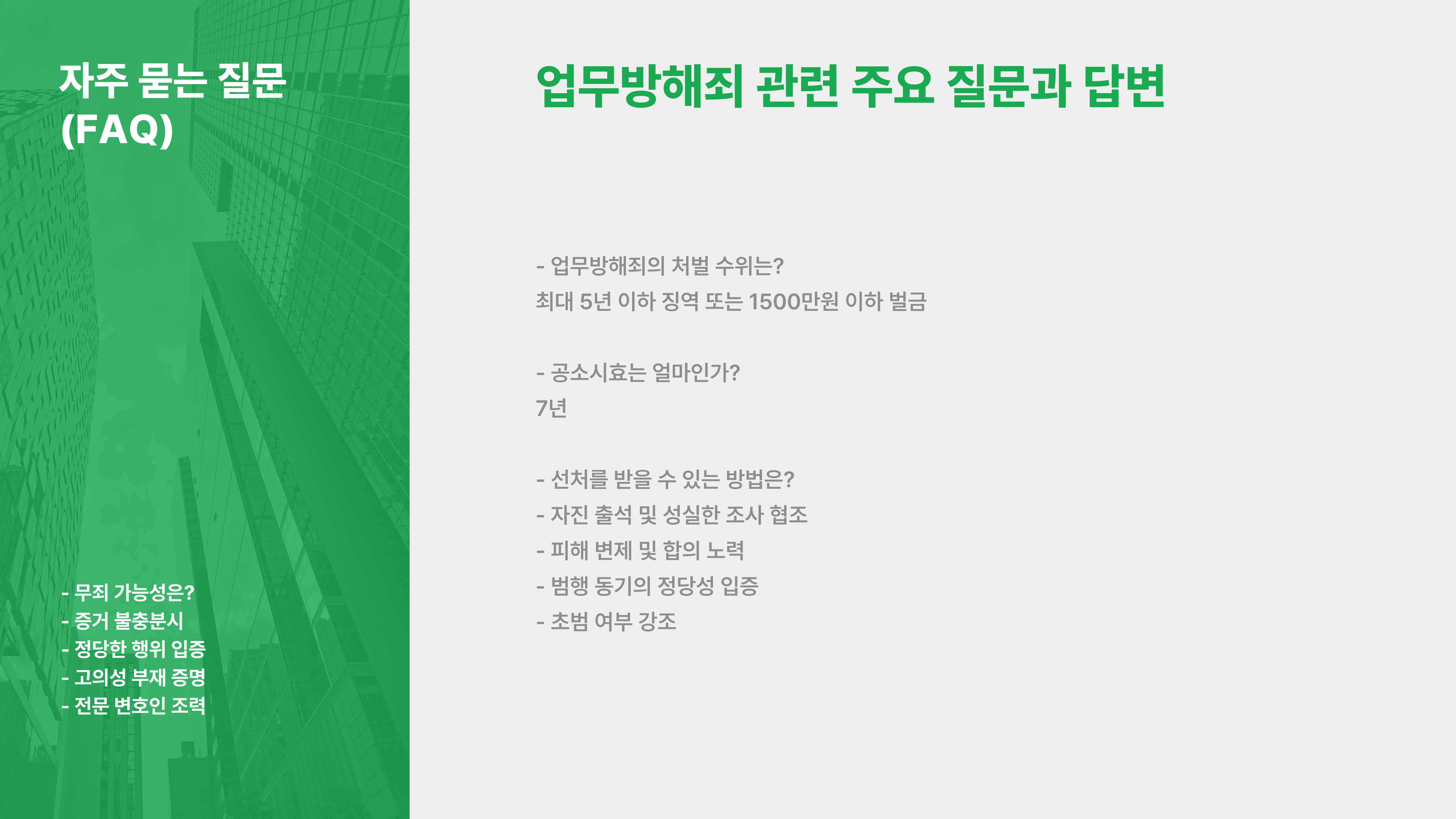 자주 묻는 질문
(FAQ)

- 무죄 가능성은?
- 증거 불충분시
- 정당한 행위 입증
- 고의성 부재 증명
- 전문 변호인 조력

업무방해죄 관련 주요 질문과 답변

- 업무방해죄의 처벌 수위는?
최대 5년 이하 징역 또는 1500만원 이하 벌금

- 공소시효는 얼마인가?
7년

- 선처를 받을 수 있는 방법은?
- 자진 출석 및 성실한 조사 협조
- 피해 변제 및 합의 노력
- 범행 동기의 정당성 입증
- 초범 여부 강조